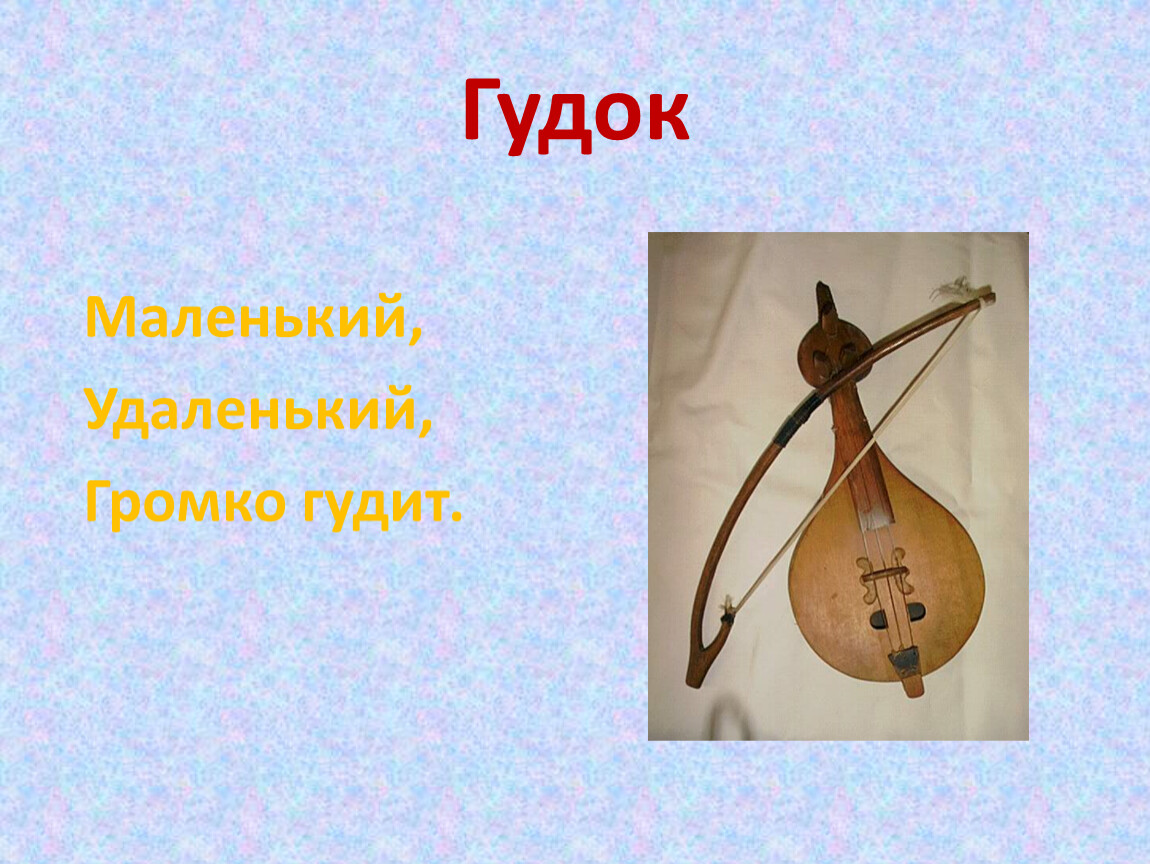 Гудок

Маленький,
Удаленький,
Громко гудит.